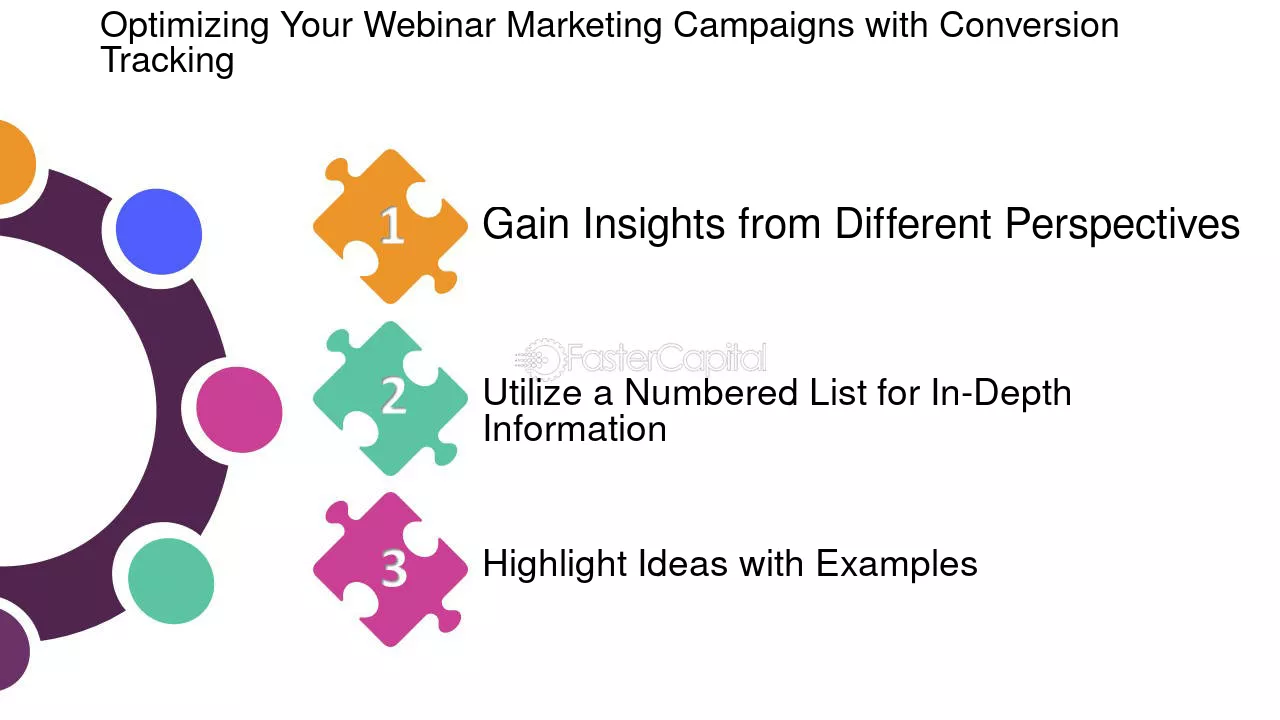 Optimizing Your Webinar Marketing Campaigns with Conversion Tracking

1

Gain Insights from Different Perspectives

2

Utilize a Numbered List for In-Depth Information

3

Highlight Ideas with Examples

FasterCapital